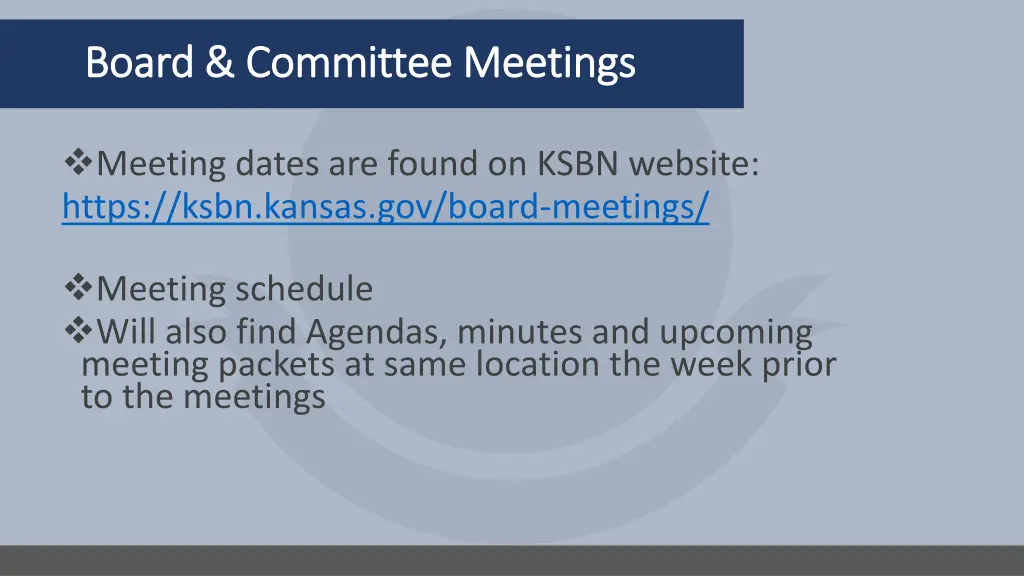 Board & Committee Meetings

❖Meeting dates are found on KSBN website: https://ksbn.kansas.gov/board-meetings/

❖Meeting schedule
❖Will also find Agendas, minutes and upcoming meeting packets at same location the week prior to the meetings